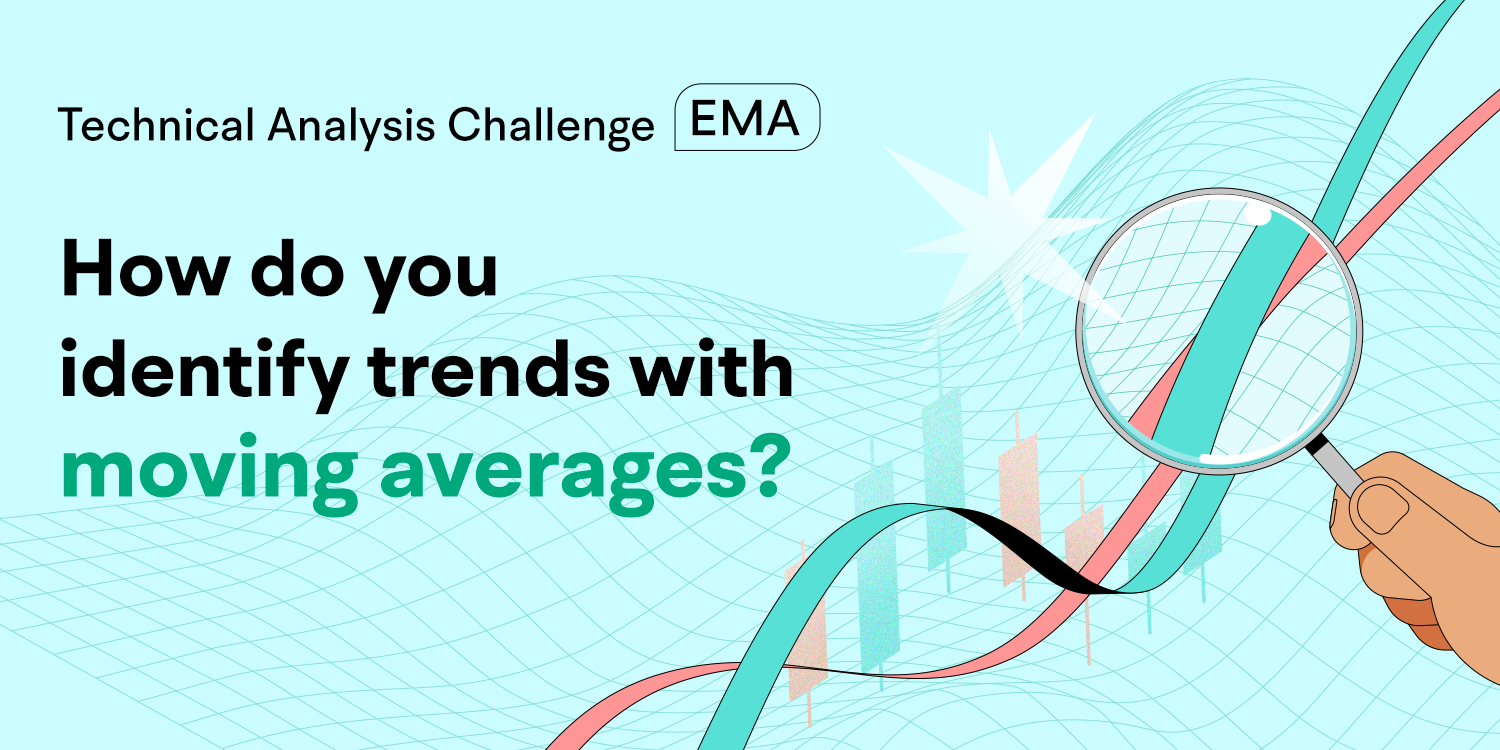 Technical Analysis Challenge EMA

How do you identify trends with moving averages?